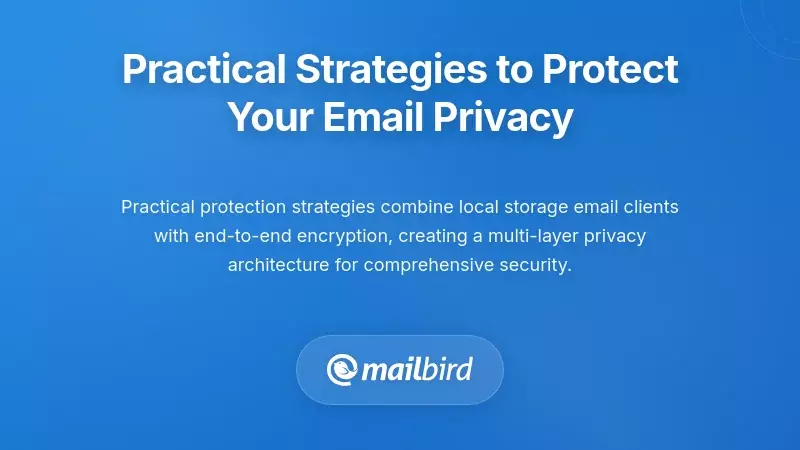 Practical Strategies to Protect Your Email Privacy

Practical protection strategies combine local storage email clients with end-to-end encryption, creating a multi-layer privacy architecture for comprehensive security.

mailbird